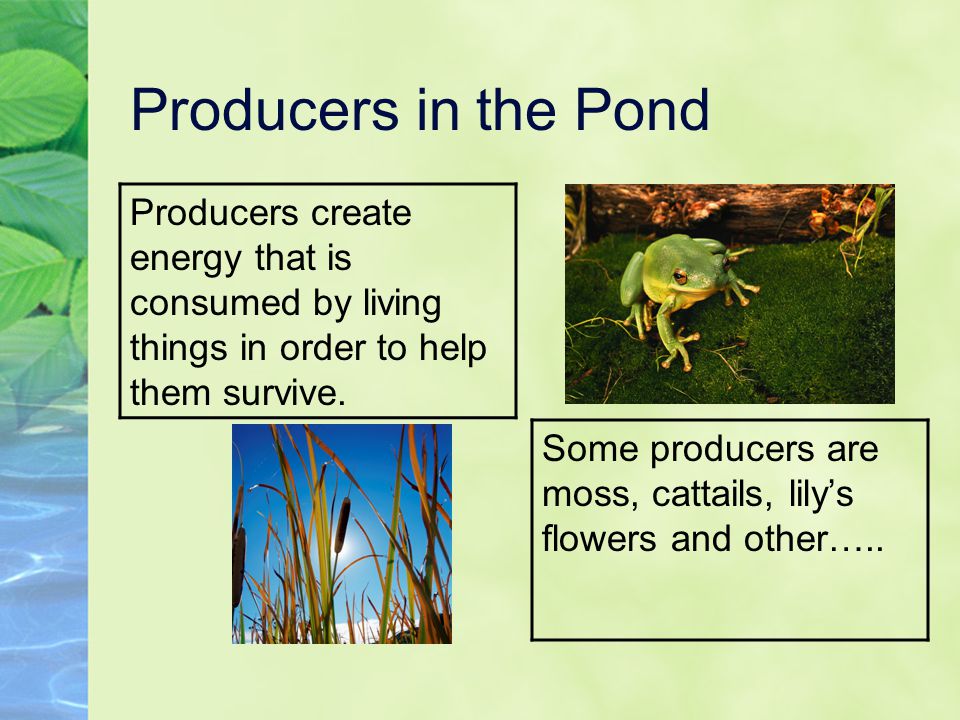 Producers in the Pond

Producers create energy that is consumed by living things in order to help them survive.

Some producers are moss, cattails, lily’s flowers and other…..